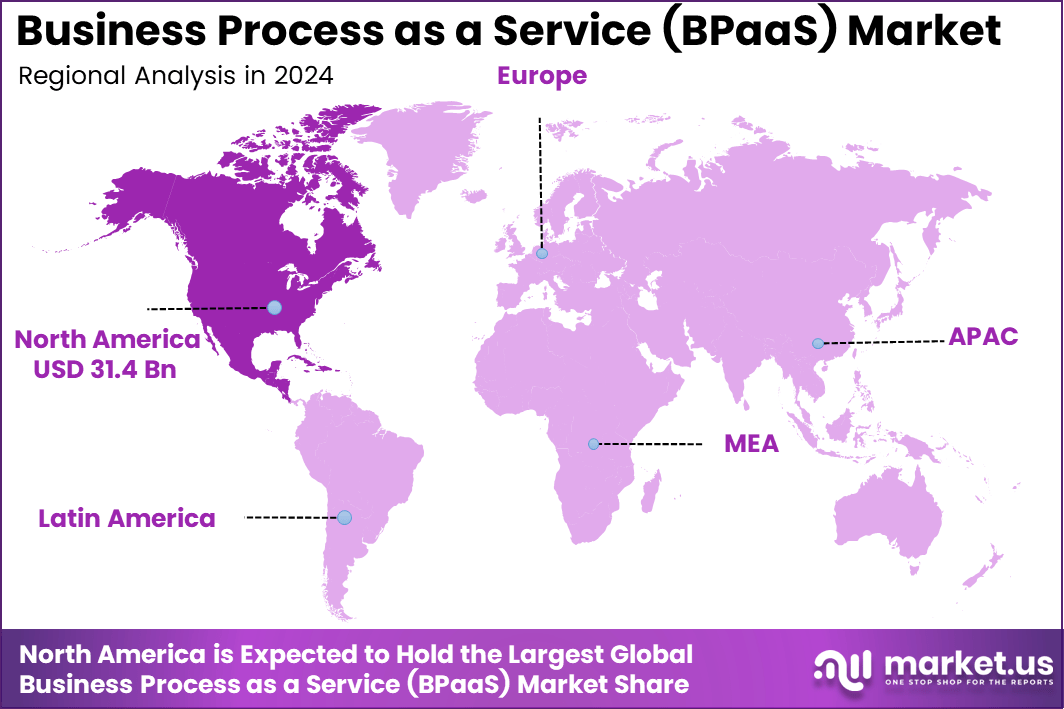 Business Process as a Service (BPaaS) Market

Regional Analysis in 2024

Europe

North America
USD 31.4 Bn

APAC

MEA

Latin America

North America is Expected to Hold the Largest Global Business Process as a Service (BPaaS) Market Share

market.us
ONE STOP SHOP FOR THE REPORTS